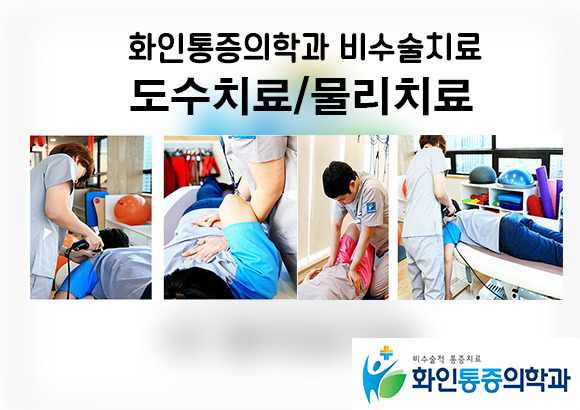 화인통증의학과 비수술치료
도수치료/물리치료

비수술적 통증치료
화인통증의학과